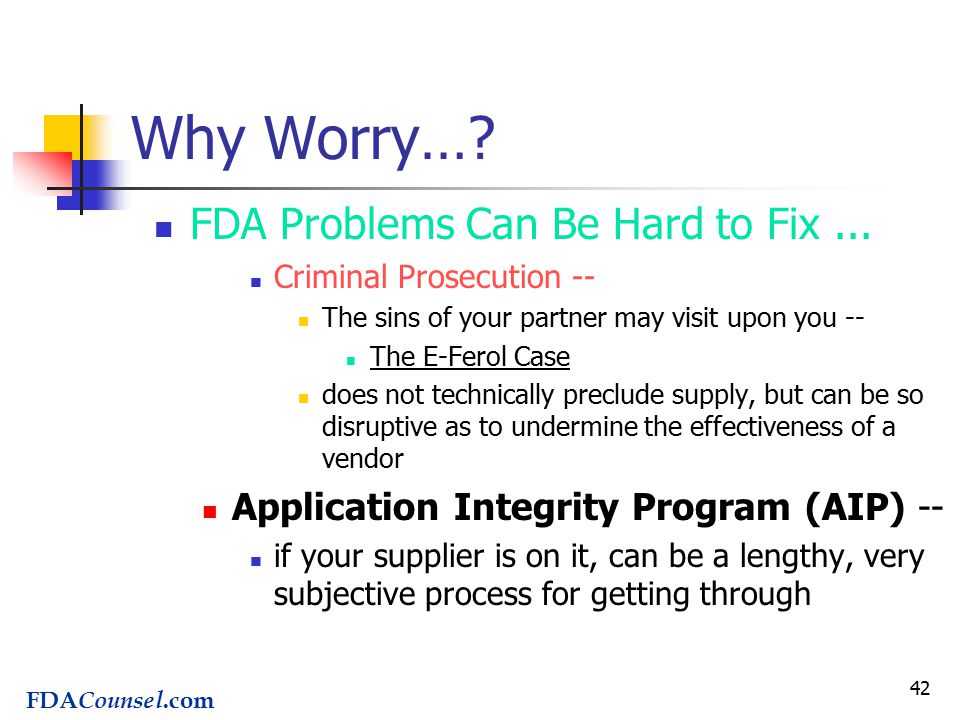 Why Worry…?

FDA Problems Can Be Hard to Fix ...

Criminal Prosecution --

The sins of your partner may visit upon you --

The E-Ferol Case

does not technically preclude supply, but can be so disruptive as to undermine the effectiveness of a vendor

Application Integrity Program (AIP) --

if your supplier is on it, can be a lengthy, very subjective process for getting through

FDACounsel.com

42